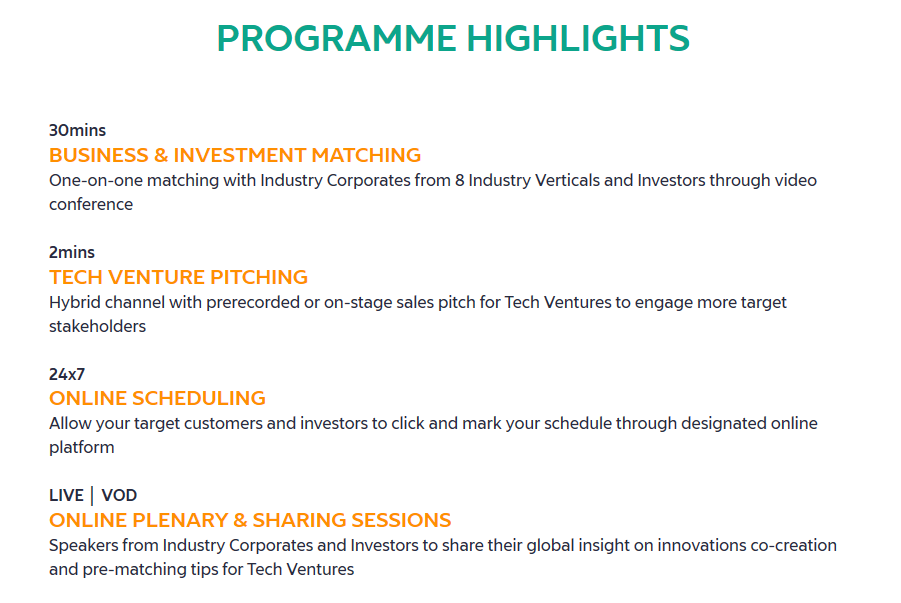 PROGRAMME HIGHLIGHTS

30mins
BUSINESS & INVESTMENT MATCHING
One-on-one matching with Industry Corporates from 8 Industry Verticals and Investors through video conference

2mins
TECH VENTURE PITCHING
Hybrid channel with prerecorded or on-stage sales pitch for Tech Ventures to engage more target stakeholders

24x7
ONLINE SCHEDULING
Allow your target customers and investors to click and mark your schedule through designated online platform

LIVE | VOD
ONLINE PLENARY & SHARING SESSIONS
Speakers from Industry Corporates and Investors to share their global insight on innovations co-creation and pre-matching tips for Tech Ventures